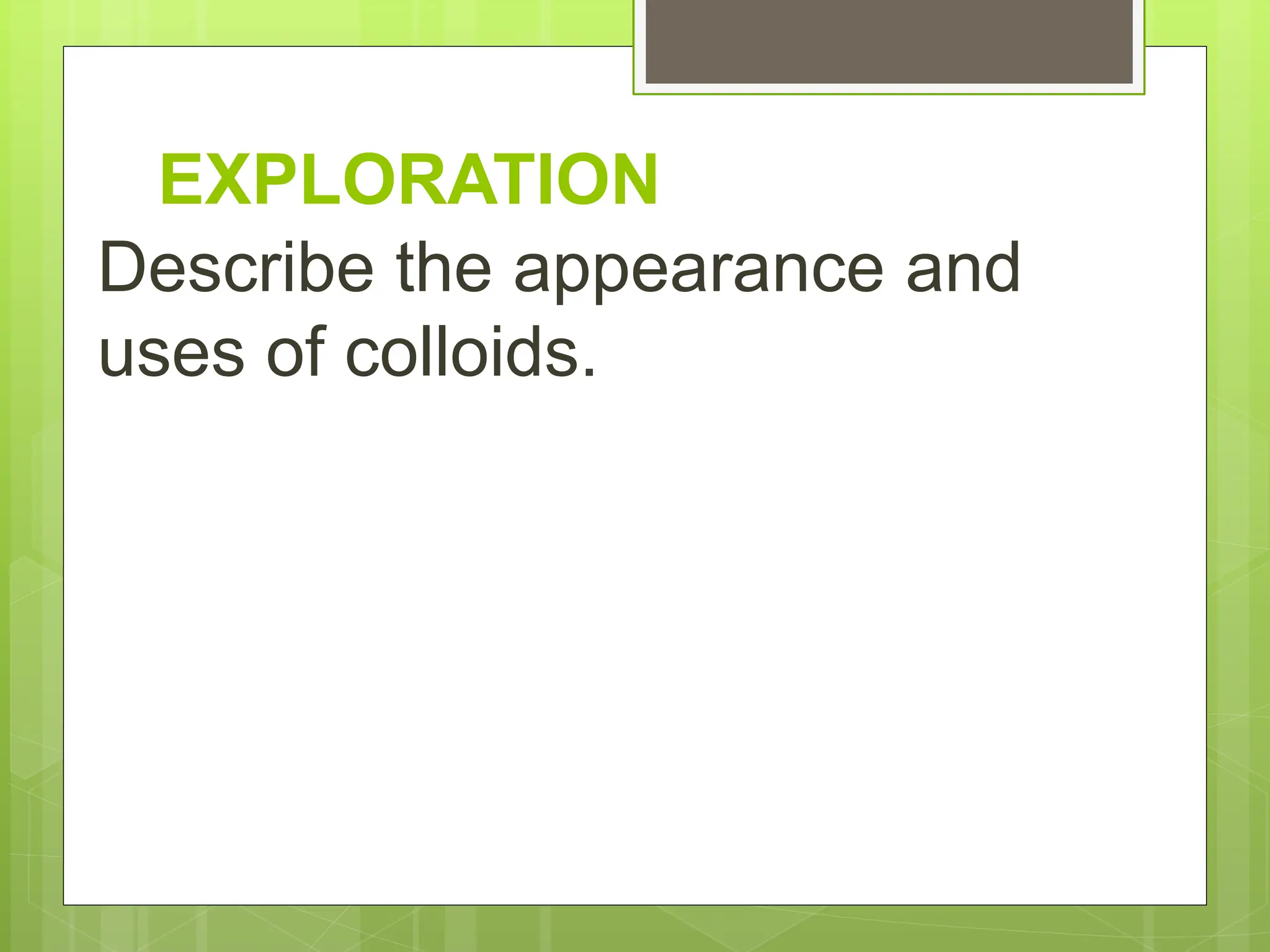 EXPLORATION

Describe the appearance and uses of colloids.